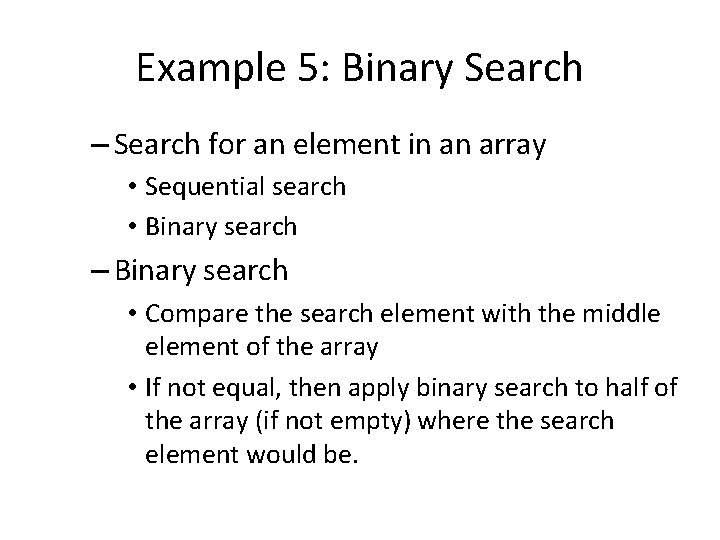 Example 5: Binary Search

– Search for an element in an array
• Sequential search
• Binary search

– Binary search
• Compare the search element with the middle element of the array
• If not equal, then apply binary search to half of the array (if not empty) where the search element would be.